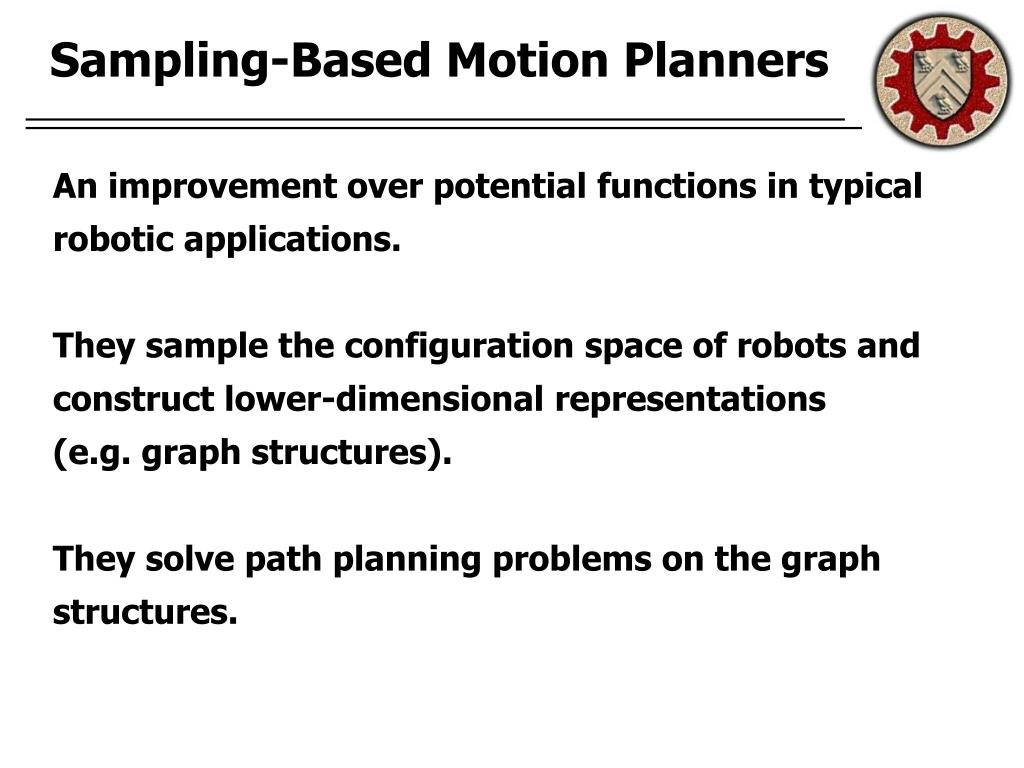 Sampling-Based Motion Planners

An improvement over potential functions in typical robotic applications.

They sample the configuration space of robots and construct lower-dimensional representations (e.g. graph structures).

They solve path planning problems on the graph structures.